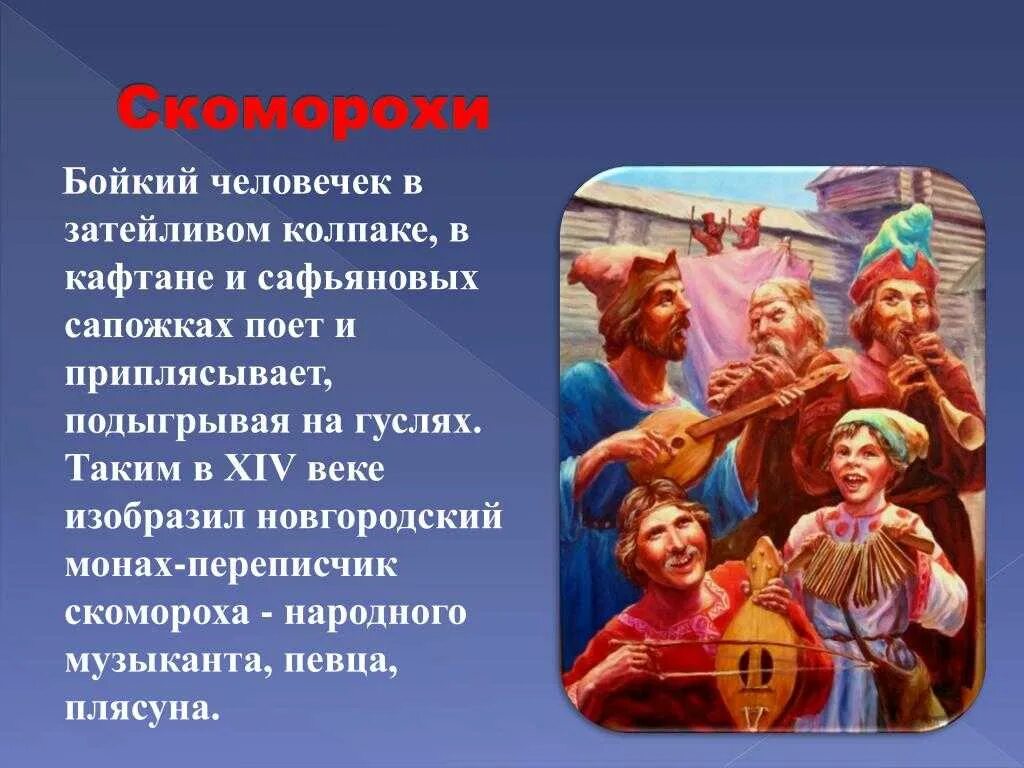 Скоморохи

Бойкий человечек в затейливом колпаке, в кафтане и сафьяновых сапожках поет и приплясывает, подыгрывая на гуслях. Таким в XIV веке изобразил новгородский монах-переписчик скомороха - народного музыканта, певца, плясуна.